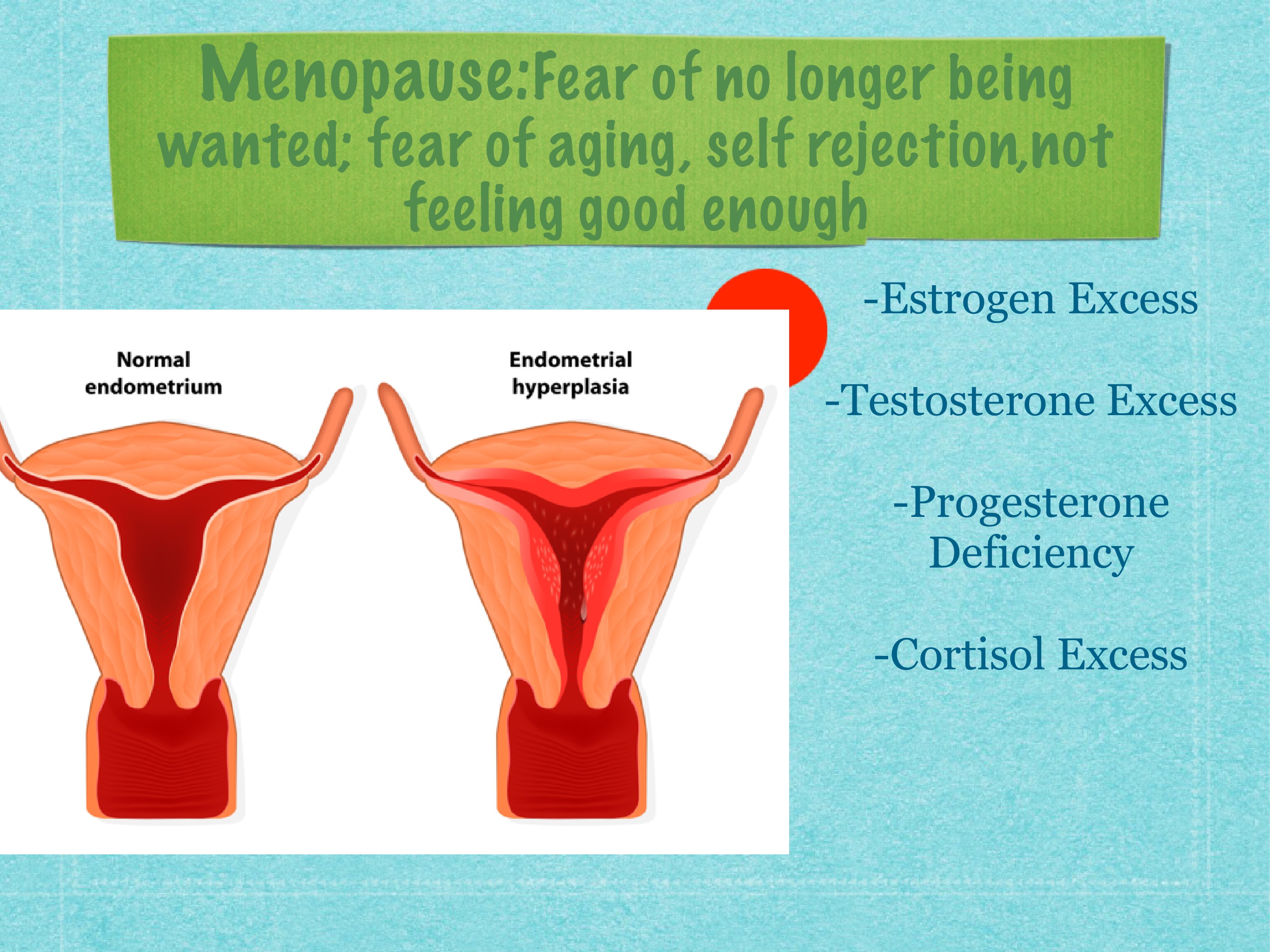 Menopause:Fear of no longer being wanted; fear of aging, self rejection,not feeling good enough

Normal endometrium

Endometrial hyperplasia

-Estrogen Excess

-Testosterone Excess

-Progesterone Deficiency

-Cortisol Excess